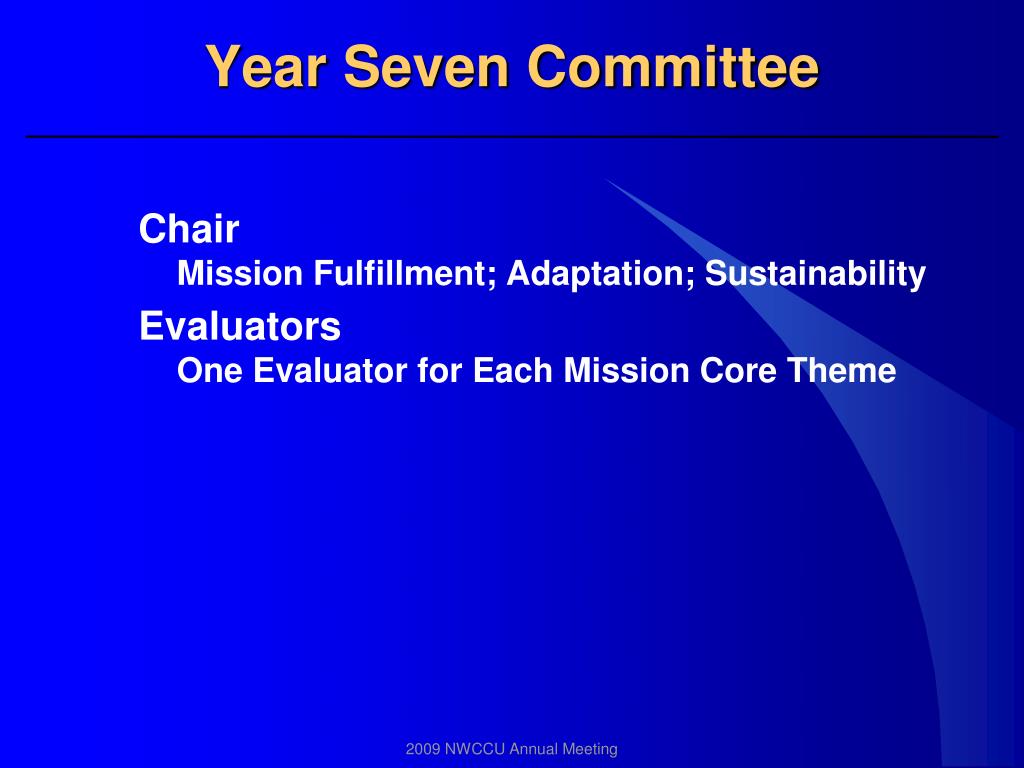 Year Seven Committee

Chair
Mission Fulfillment; Adaptation; Sustainability

Evaluators
One Evaluator for Each Mission Core Theme

2009 NWCCU Annual Meeting